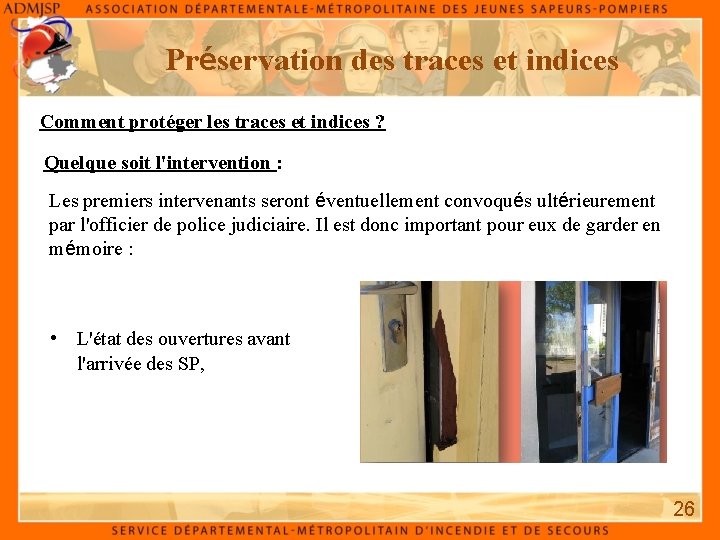 ADMJSP ASSOCIATION DÉPARTEMENTALE-MÉTROPOLITAINE DES JEUNES SAPEURS-POMPIERS

Préservation des traces et indices

Comment protéger les traces et indices ?

Quelque soit l'intervention :

Les premiers intervenants seront éventuellement convoqués ultérieurement par l'officier de police judiciaire. Il est donc important pour eux de garder en mémoire :

• L'état des ouvertures avant l'arrivée des SP,

26

SERVICE DÉPARTEMENTAL-MÉTROPOLITAIN D'INCENDIE ET DE SECOURS